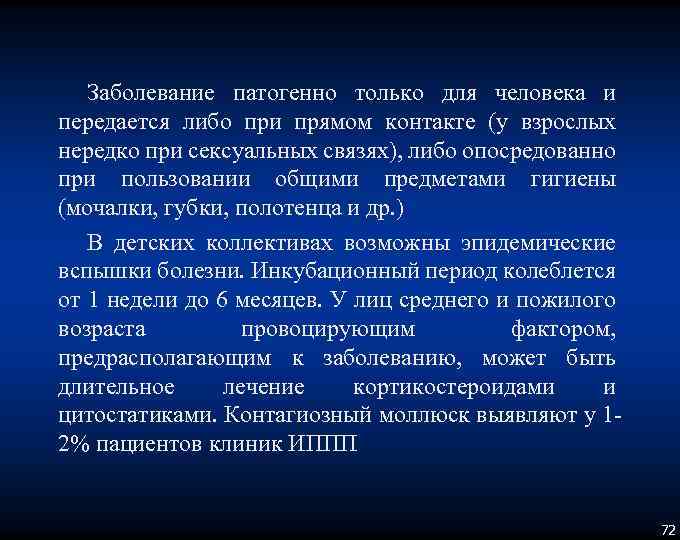 Заболевание патогенно только для человека и передается либо при прямом контакте (у взрослых нередко при сексуальных связях), либо опосредованно при пользовании общими предметами гигиены (мочалки, губки, полотенца и др.)

В детских коллективах возможны эпидемические вспышки болезни. Инкубационный период колеблется от 1 недели до 6 месяцев. У лиц среднего и пожилого возраста провоцирующим фактором, предрасполагающим к заболеванию, может быть длительное лечение кортикостероидами и цитостатиками. Контагиозный моллюск выявляют у 1-2% пациентов клиник ИППП

72